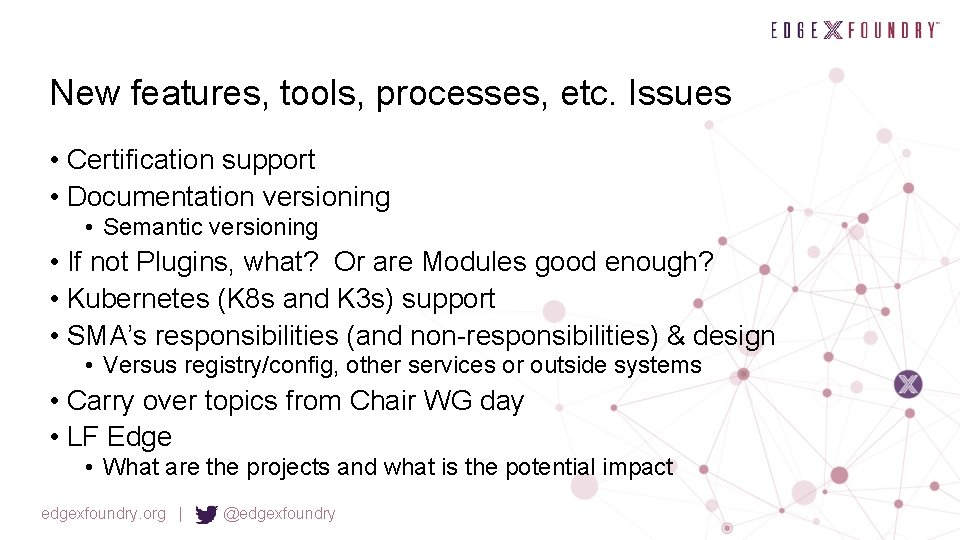 EDGE X FOUNDRY™

New features, tools, processes, etc. Issues

• Certification support
• Documentation versioning
  • Semantic versioning
• If not Plugins, what? Or are Modules good enough?
• Kubernetes (K8s and K3s) support
• SMA's responsibilities (and non-responsibilities) & design
  • Versus registry/config, other services or outside systems
• Carry over topics from Chair WG day
• LF Edge
  • What are the projects and what is the potential impact

edgexfoundry.org | @edgexfoundry